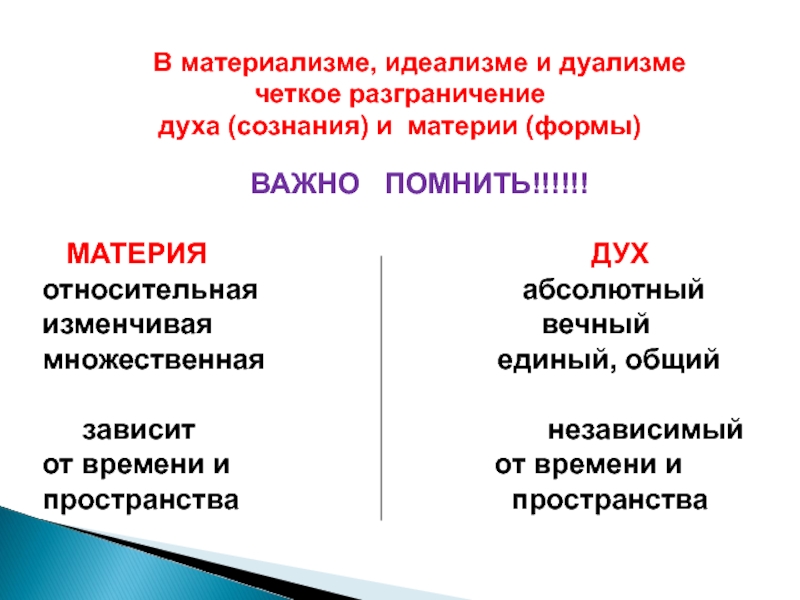 В материализме, идеализме и дуализме
четкое разграничение
духа (сознания) и материи (формы)

ВАЖНО ПОМНИТЬ!!!!!!

МАТЕРИЯ
относительная
изменчивая
множественная

зависит
от времени и
пространства

ДУХ
абсолютный
вечный
единый, общий

независимый
от времени и
пространства